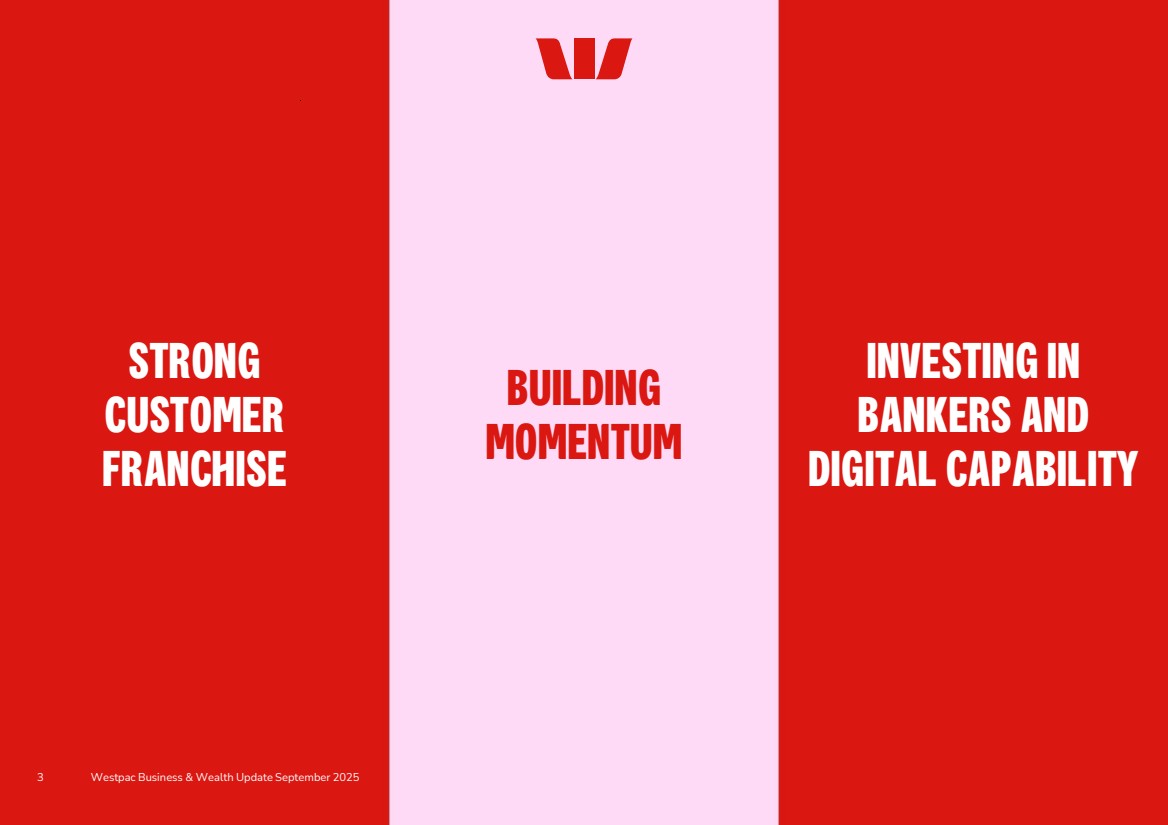 STRONG CUSTOMER FRANCHISE

BUILDING MOMENTUM

INVESTING IN BANKERS AND DIGITAL CAPABILITY

3 Westpac Business & Wealth Update September 2025